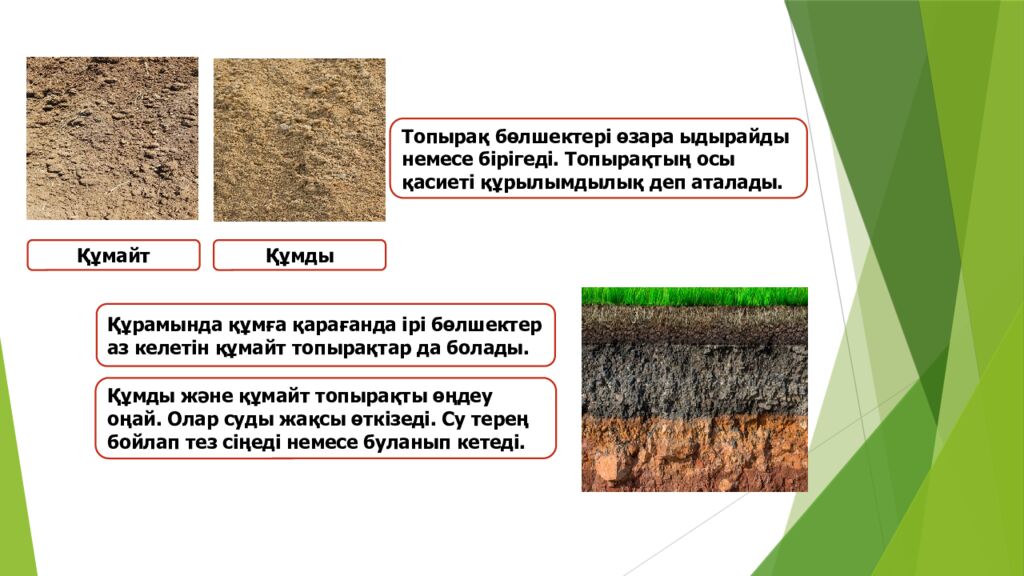 Топырақ бөлшектері өзара ыдырайды немесе бірігеді. Топырақтың осы қасиеті құрылымдылық деп аталады.

Құмайт

Құмды

Құрамында құмға қарағанда ірі бөлшектер аз келетін құмайт топырақтар да болады.

Құмды және құмайт топырақты өңдеу оңай. Олар суды жақсы өткізеді. Су терең бойлап тез сіңеді немесе буланып кетеді.